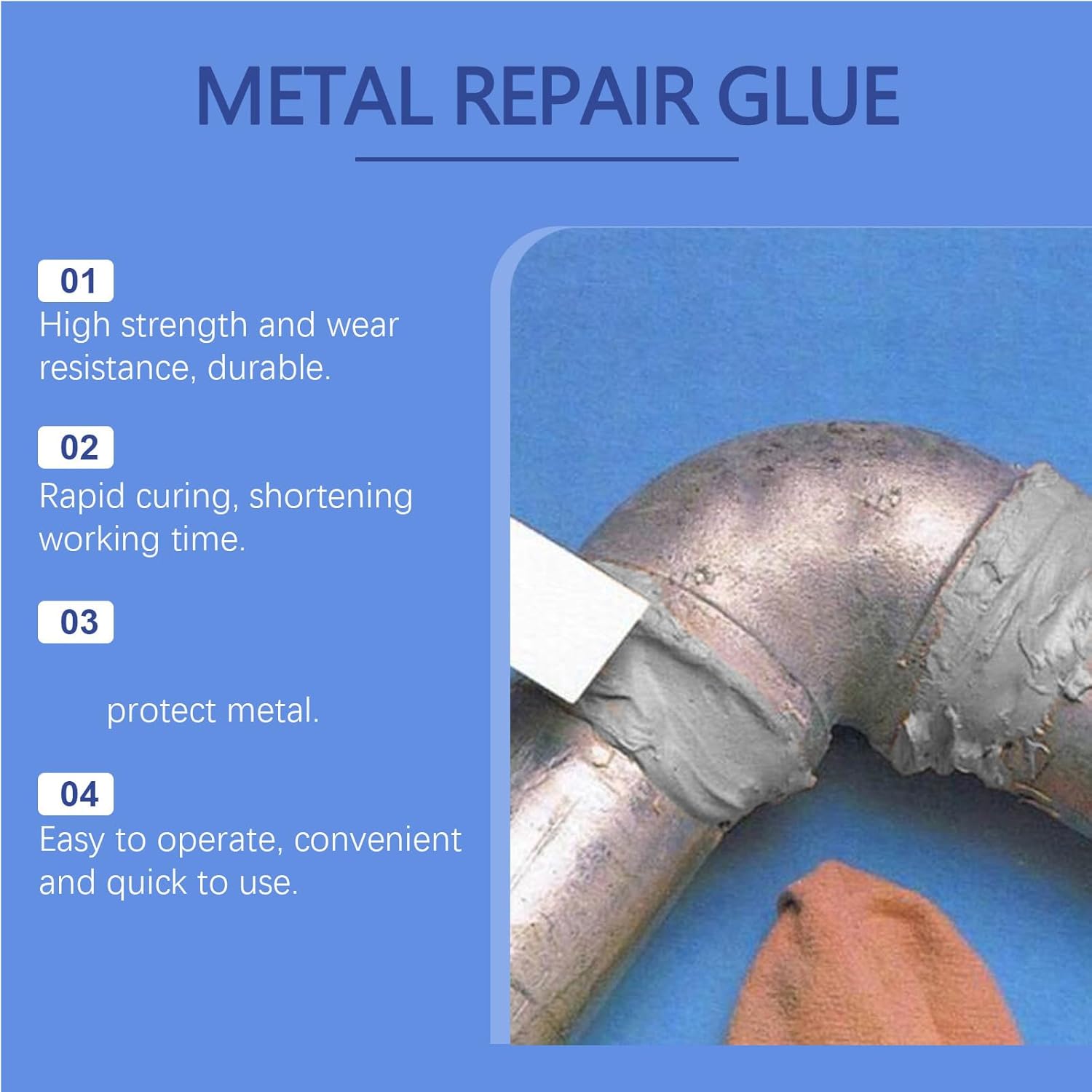 METAL REPAIR GLUE

01
High strength and wear resistance, durable.

02
Rapid curing, shortening working time.

03
protect metal.

04
Easy to operate, convenient and quick to use.